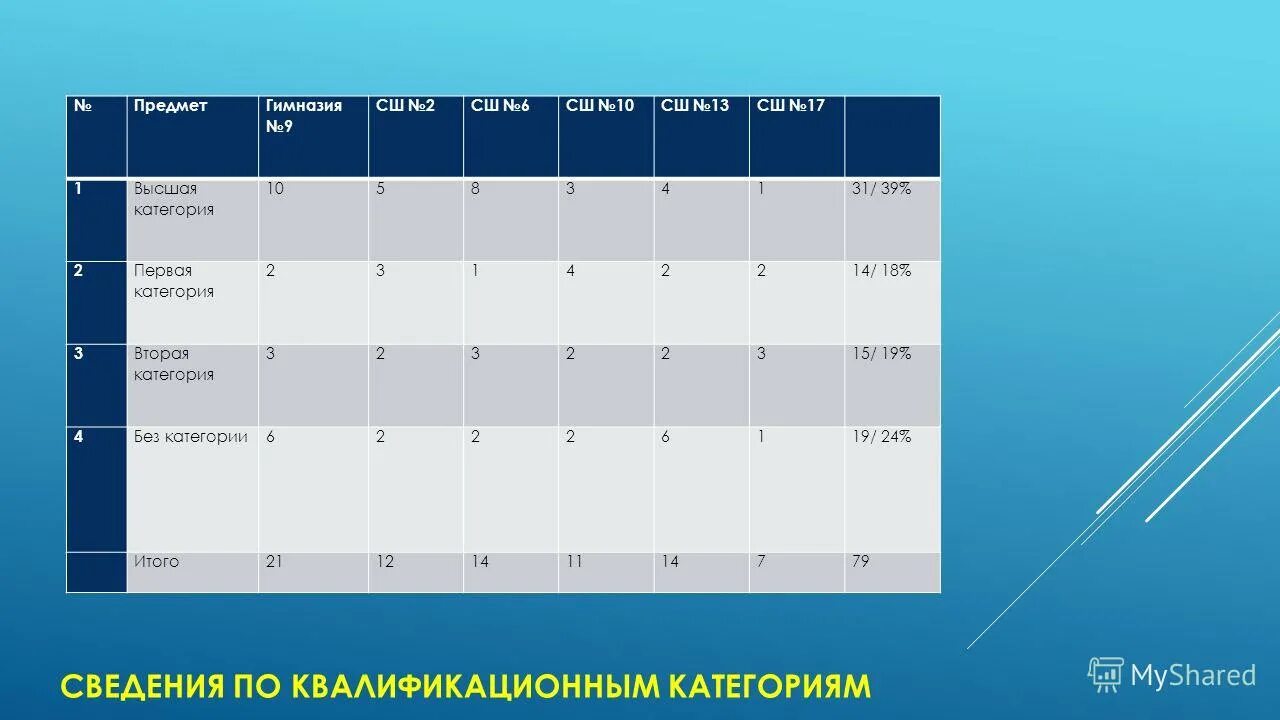 | № | Предмет | Гимназия №9 | СШ №2 | СШ №6 | СШ №10 | СШ №13 | СШ №17 | |
|---|---|---|---|---|---|---|---|---|
| 1 | Высшая категория | 10 | 5 | 8 | 3 | 4 | 1 | 31/ 39% |
| 2 | Первая категория | 2 | 3 | 1 | 4 | 2 | 2 | 14/ 18% |
| 3 | Вторая категория | 3 | 2 | 3 | 2 | 2 | 3 | 15/ 19% |
| 4 | Без категории | 6 | 2 | 2 | 2 | 6 | 1 | 19/ 24% |
| | Итого | 21 | 12 | 14 | 11 | 14 | 7 | 79 |

СВЕДЕНИЯ ПО КВАЛИФИКАЦИОННЫМ КАТЕГОРИЯМ

MyShared